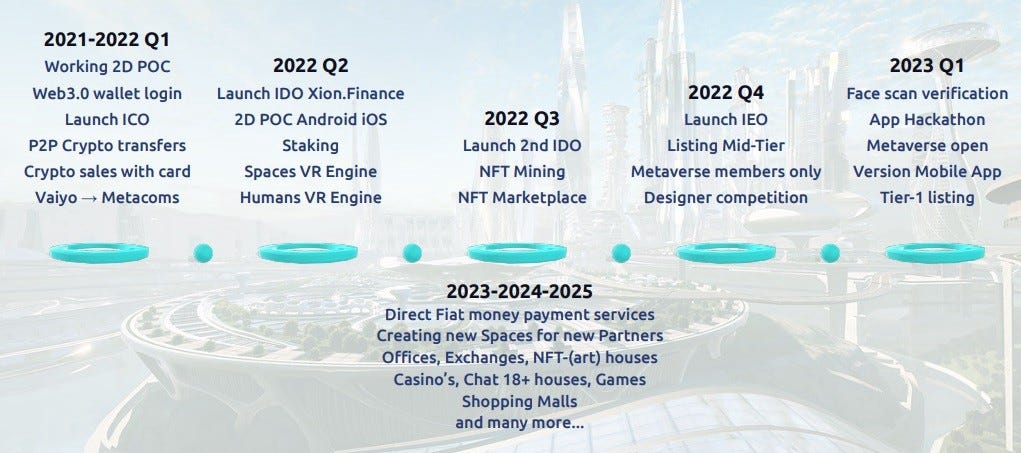 2021-2022 Q1
Working 2D POC
Web3.0 wallet login
Launch ICO
P2P Crypto transfers
Crypto sales with card
Vaiyo → Metacoms

2022 Q2
Launch IDO Xion.Finance
2D POC Android iOS
Staking
Spaces VR Engine
Humans VR Engine

2022 Q3
Launch 2nd IDO
NFT Mining
NFT Marketplace

2022 Q4
Launch IEO
Listing Mid-Tier
Metaverse members only
Designer competition

2023 Q1
Face scan verification
App Hackathon
Metaverse open
Version Mobile App
Tier-1 listing

2023-2024-2025
Direct Fiat money payment services
Creating new Spaces for new Partners
Offices, Exchanges, NFT-(art) houses
Casino's, Chat 18+ houses, Games
Shopping Malls
and many more...